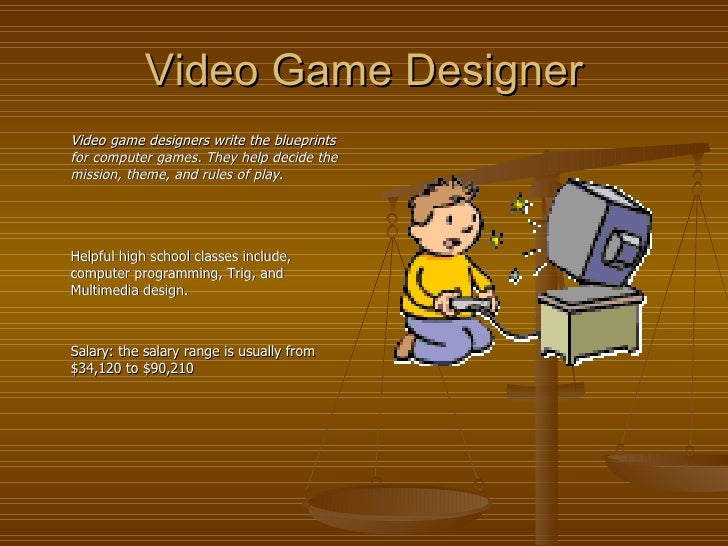 Video Game Designer

Video game designers write the blueprints for computer games. They help decide the mission, theme, and rules of play.

Helpful high school classes include, computer programming, Trig, and Multimedia design.

Salary: the salary range is usually from \$34,120 to \$90,210